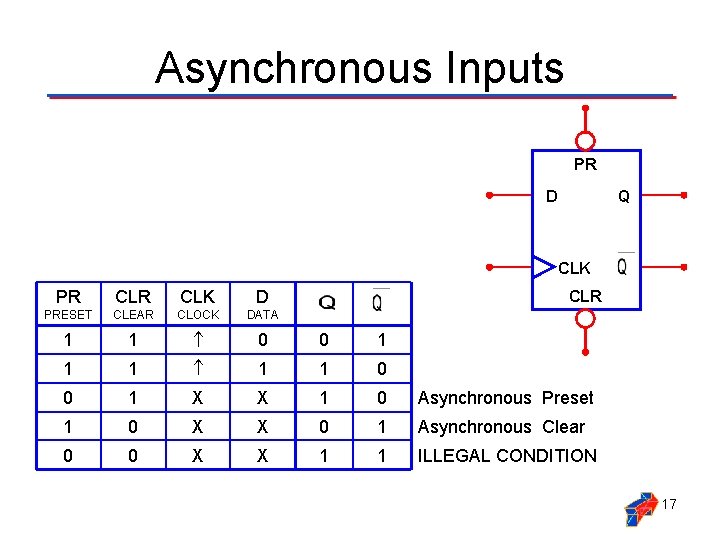 Asynchronous Inputs

PR
D
Q
CLK
$\overline{Q}$
CLR

| PR PRESET | CLR CLEAR | CLK CLOCK | D DATA | Q | $\overline{Q}$ | |
|---|---|---|---|---|---|---|
| 1 | 1 | ↑ | 0 | 0 | 1 | |
| 1 | 1 | ↑ | 1 | 1 | 0 | |
| 0 | 1 | X | X | 1 | 0 | Asynchronous Preset |
| 1 | 0 | X | X | 0 | 1 | Asynchronous Clear |
| 0 | 0 | X | X | 1 | 1 | ILLEGAL CONDITION |

17